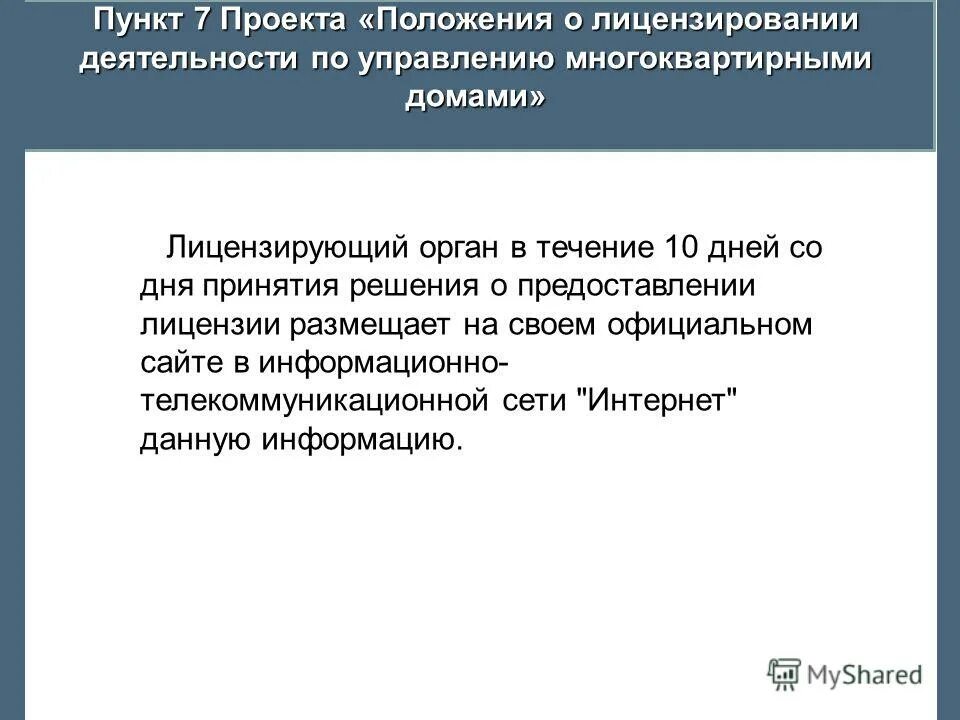 Пункт 7 Проекта «Положения о лицензировании деятельности по управлению многоквартирными домами»

Лицензирующий орган в течение 10 дней со дня принятия решения о предоставлении лицензии размещает на своем официальном сайте в информационно-телекоммуникационной сети "Интернет" данную информацию.

MyShared